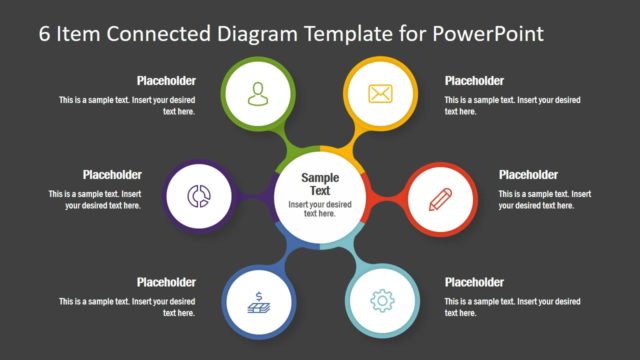 6 Item Connected Diagram Template for PowerPoint

Placeholder
This is a sample text. Insert your desired text here.

Placeholder
This is a sample text. Insert your desired text here.

Placeholder
This is a sample text. Insert your desired text here.

Sample Text
Insert your desired text here.

Placeholder
This is a sample text. Insert your desired text here.

Placeholder
This is a sample text. Insert your desired text here.

Placeholder
This is a sample text. Insert your desired text here.